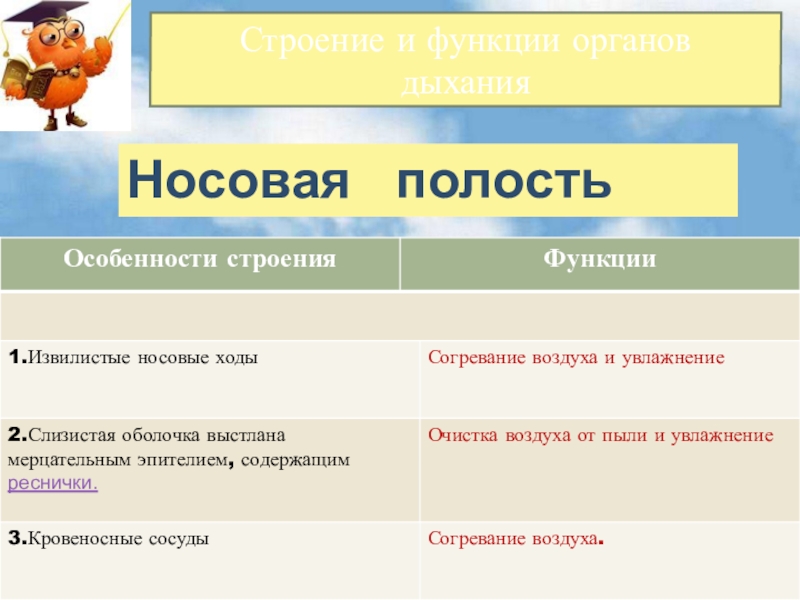 Строение и функции органов дыхания

Носовая полость

| Особенности строения | Функции |
|---|---|
| | |
| 1.Извилистые носовые ходы | Согревание воздуха и увлажнение |
| 2.Слизистая оболочка выстлана мерцательным эпителием, содержащим реснички. | Очистка воздуха от пыли и увлажнение |
| 3.Кровеносные сосуды | Согревание воздуха. |